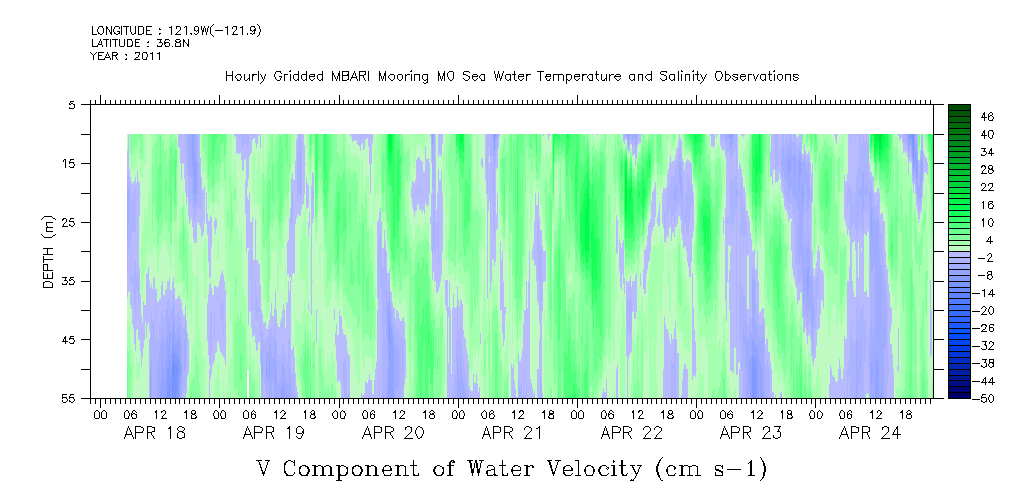 LONGITUDE : 121.9W(-121.9)
LATITUDE : 36.8N
YEAR : 2011

Hourly Gridded MBARI Mooring M0 Sea Water Temperature and Salinity Observations

DEPTH (m)

5
15
25
35
45
55

46
40
34
28
22
16
10
4
-2
-8
-14
-20
-26
-32
-38
-44
-50

00 06 12 18 00 06 12 18 00 06 12 18 00 06 12 18 00 06 12 18 00 06 12 18 00 06 12 18

APR 18 APR 19 APR 20 APR 21 APR 22 APR 23 APR 24

V Component of Water Velocity (cm s-1)